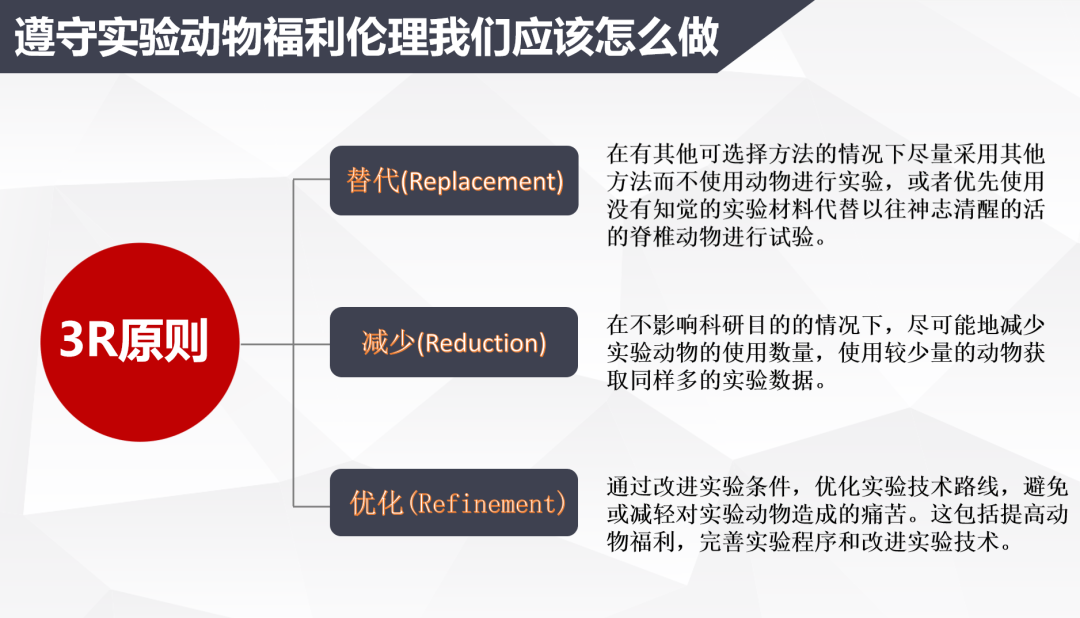 遵守实验动物福利伦理我们应该怎么做

3R原则

替代(Replacement)

在有其他可选择方法的情况下尽量采用其他方法而不使用动物进行实验，或者优先使用没有知觉的实验材料代替以往神志清醒的活的脊椎动物进行试验。

减少(Reduction)

在不影响科研目的的情况下，尽可能地减少实验动物的使用数量，使用较少量的动物获取同样多的实验数据。

优化(Refinement)

通过改进实验条件，优化实验技术路线，避免或减轻对实验动物造成的痛苦。这包括提高动物福利，完善实验程序和改进实验技术。